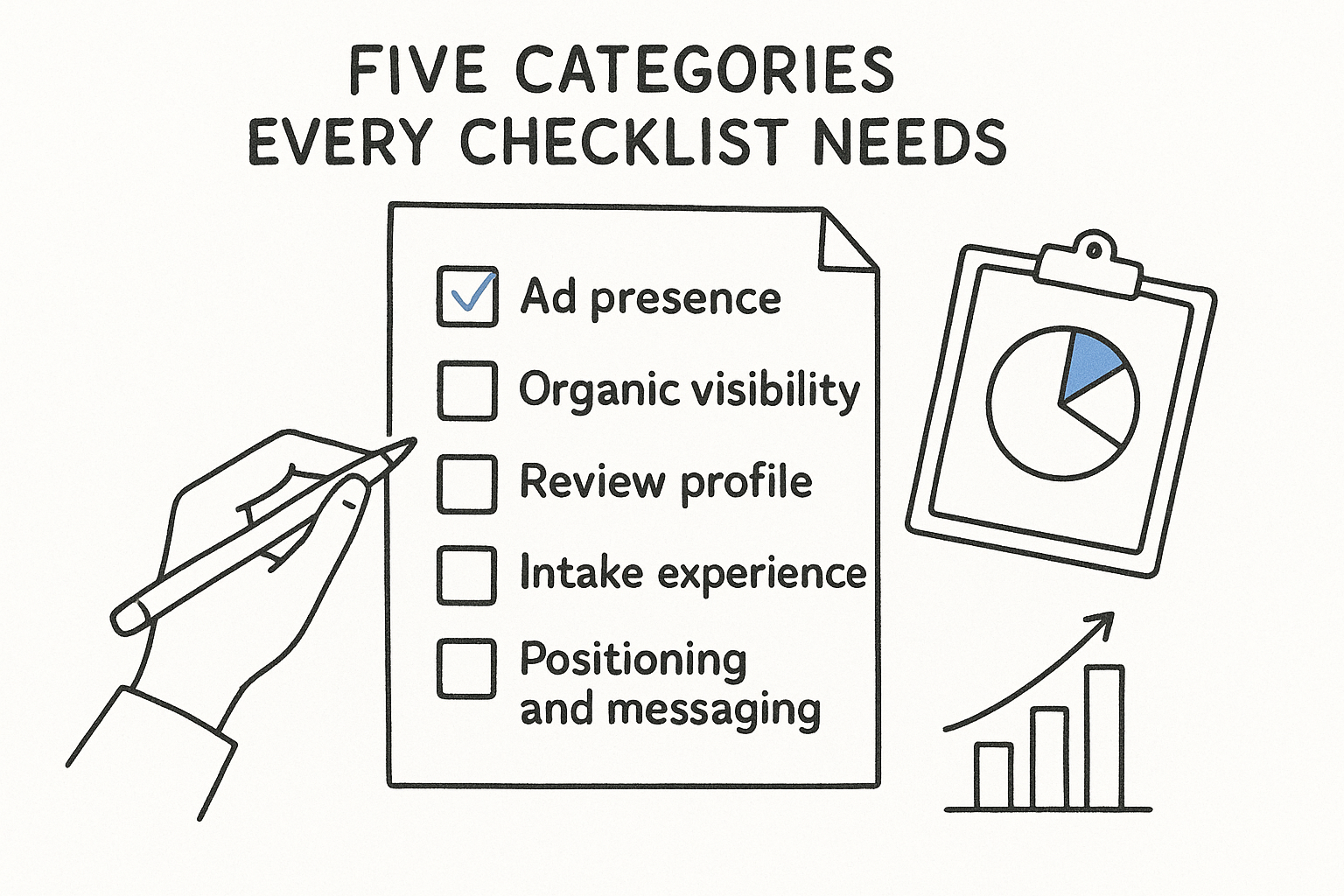 FIVE CATEGORIES
EVERY CHECKLIST NEEDS

Ad presence

Organic visibility

Review profile

Intake experience

Positioning and messaging